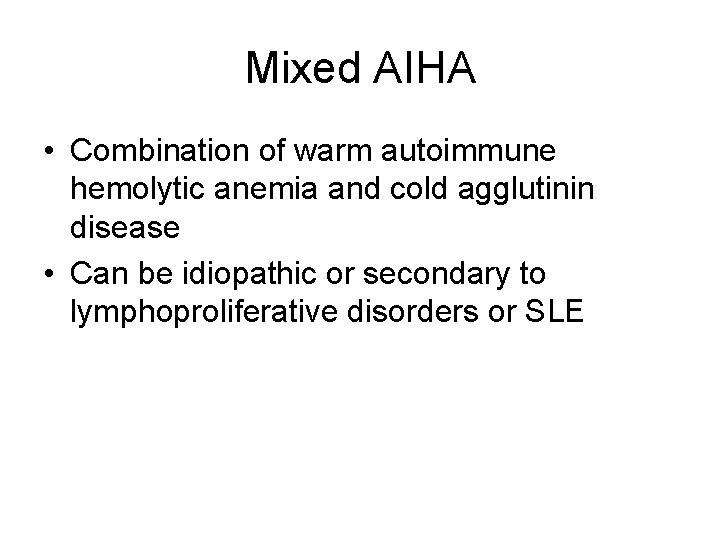 Mixed AIHA

• Combination of warm autoimmune hemolytic anemia and cold agglutinin disease
• Can be idiopathic or secondary to lymphoproliferative disorders or SLE